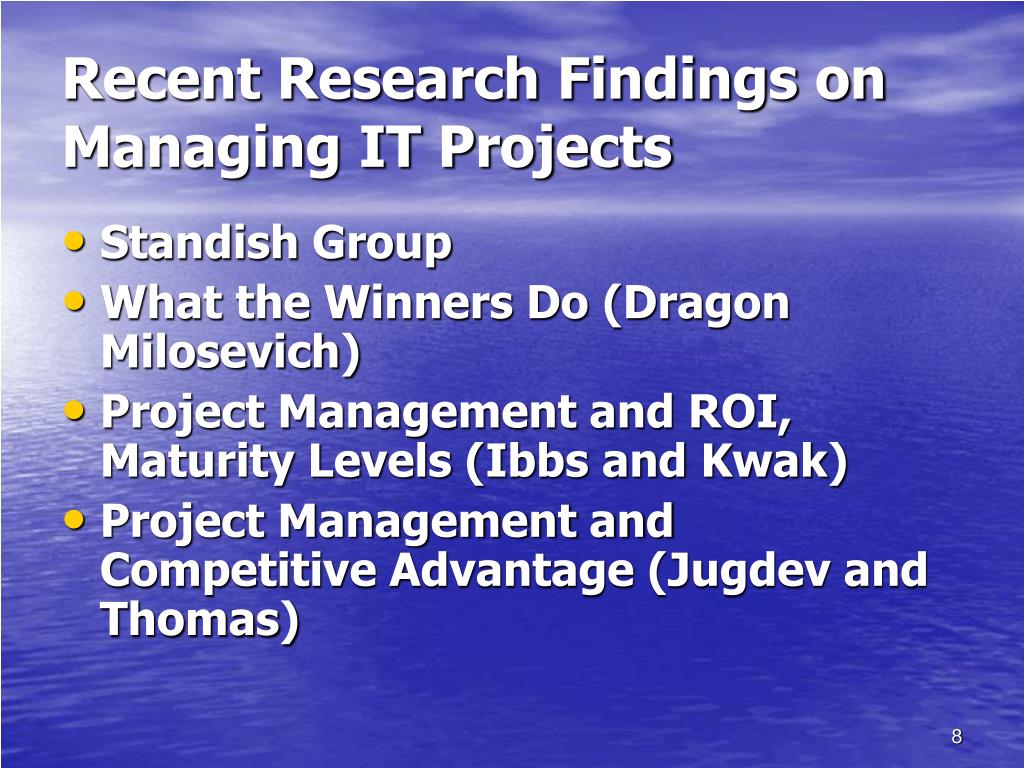 Recent Research Findings on Managing IT Projects

• Standish Group
• What the Winners Do (Dragon Milosevich)
• Project Management and ROI, Maturity Levels (Ibbs and Kwak)
• Project Management and Competitive Advantage (Jugdev and Thomas)

8